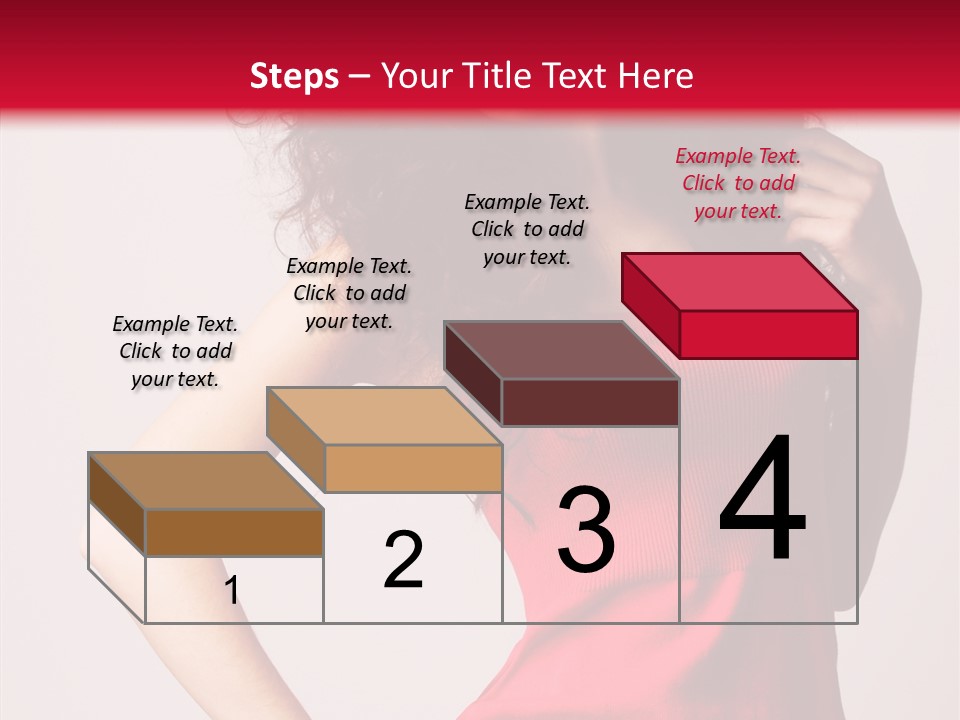 Steps – Your Title Text Here

Example Text. Click to add your text.

Example Text. Click to add your text.

Example Text. Click to add your text.

Example Text. Click to add your text.

1

2

3

4